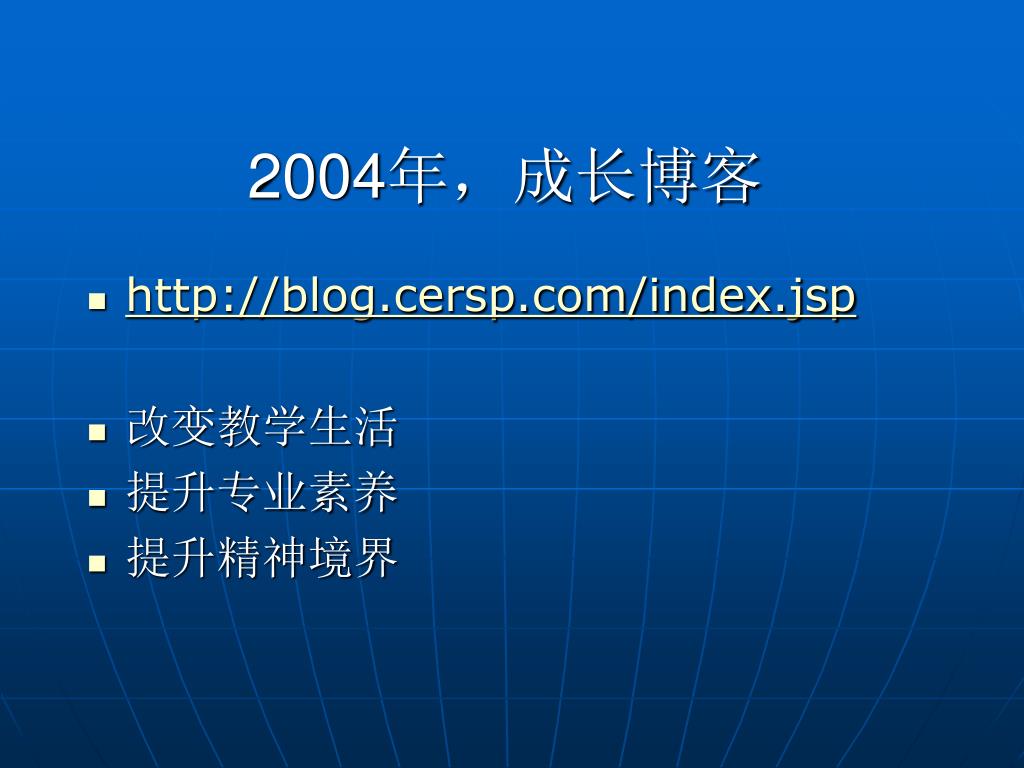 2004年，成长博客

- http://blog.cersp.com/index.jsp

- 改变教学生活
- 提升专业素养
- 提升精神境界